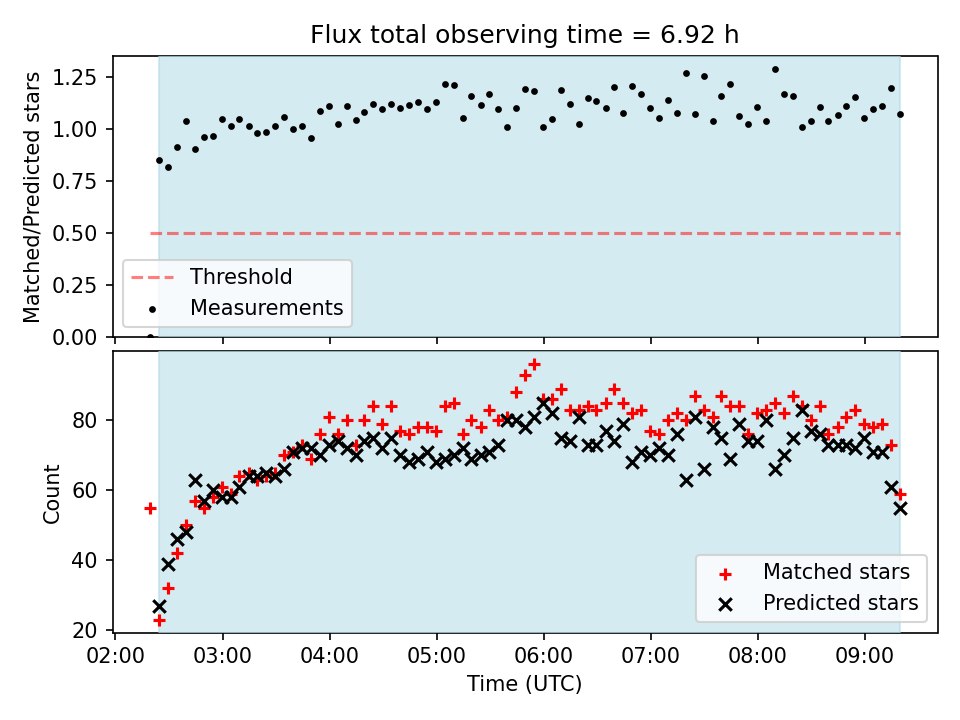 Flux total observing time = 6.92 h

Matched/Predicted stars

1.25
1.00
0.75
0.50
0.25
0.00

Threshold
Measurements

Count

80
60
40
20

Matched stars
Predicted stars

02:00 03:00 04:00 05:00 06:00 07:00 08:00 09:00

Time (UTC)